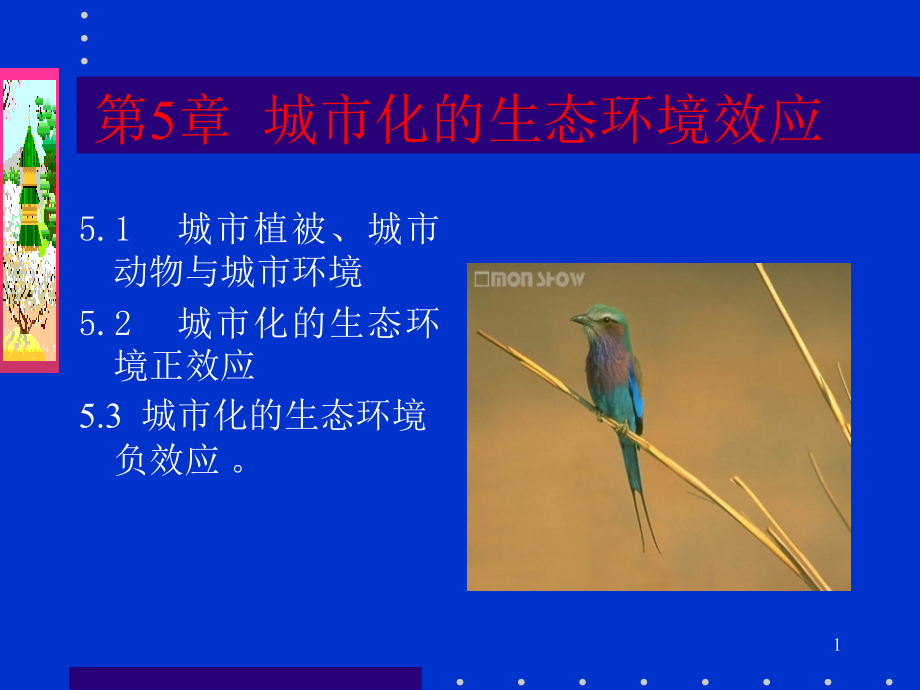 第5章 城市化的生态环境效应

5.1 城市植被、城市动物与城市环境

5.2 城市化的生态环境正效应

5.3 城市化的生态环境负效应 。

MON SHOW

1